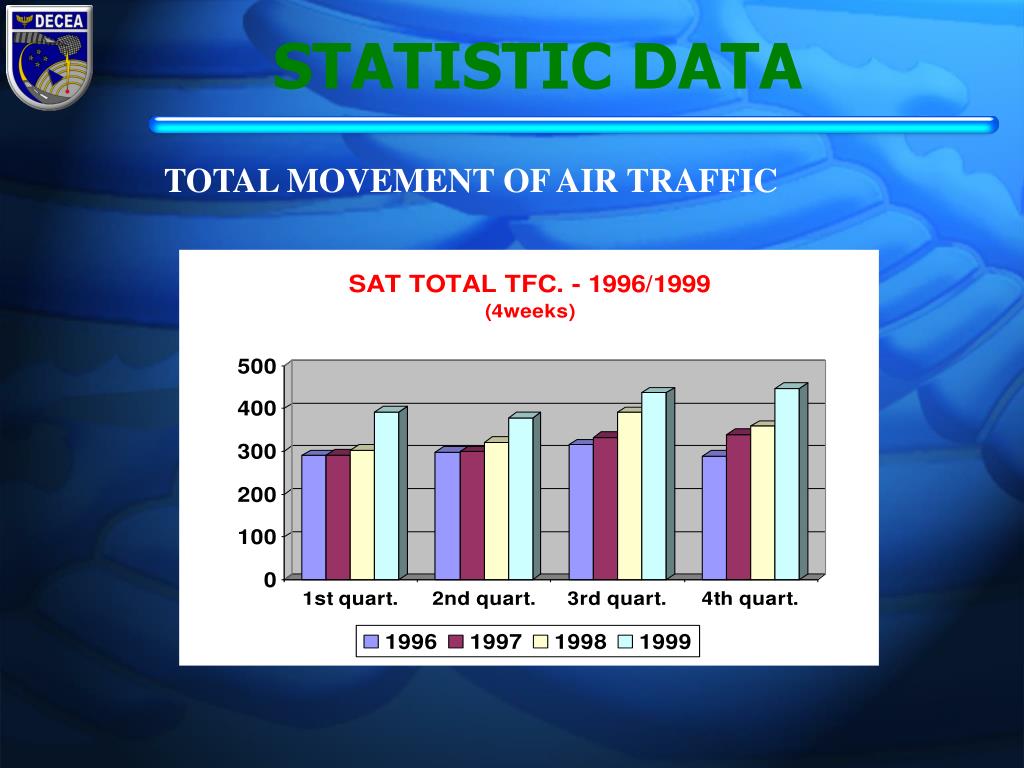 DECEA

STATISTIC DATA

TOTAL MOVEMENT OF AIR TRAFFIC

SAT TOTAL TFC. - 1996/1999
(4weeks)

500
400
300
200
100
0

1st quart. 2nd quart. 3rd quart. 4th quart.

1996 1997 1998 1999